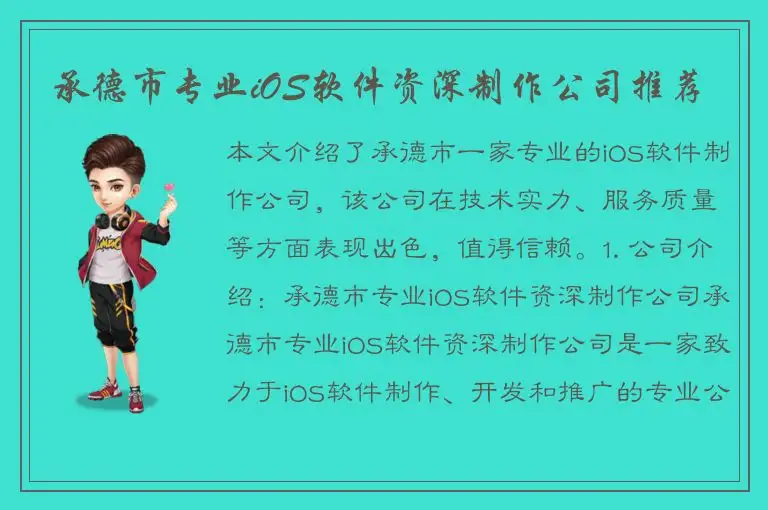 承德市专业iOS软件资深制作公司推荐

本文介绍了承德市一家专业的iOS软件制作公司，该公司在技术实力、服务质量等方面表现出色，值得信赖。1. 公司介绍：承德市专业iOS软件资深制作公司承德市专业iOS软件资深制作公司是一家致力于iOS软件制作、开发和推广的专业公